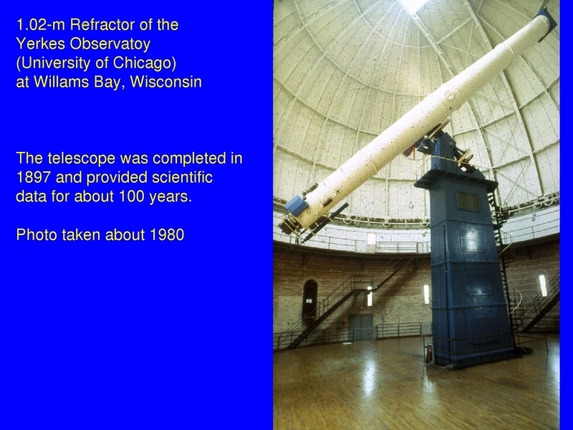 1.02-m Refractor of the Yerkes Observatoy (University of Chicago) at Willams Bay, Wisconsin

The telescope was completed in 1897 and provided scientific data for about 100 years.

Photo taken about 1980